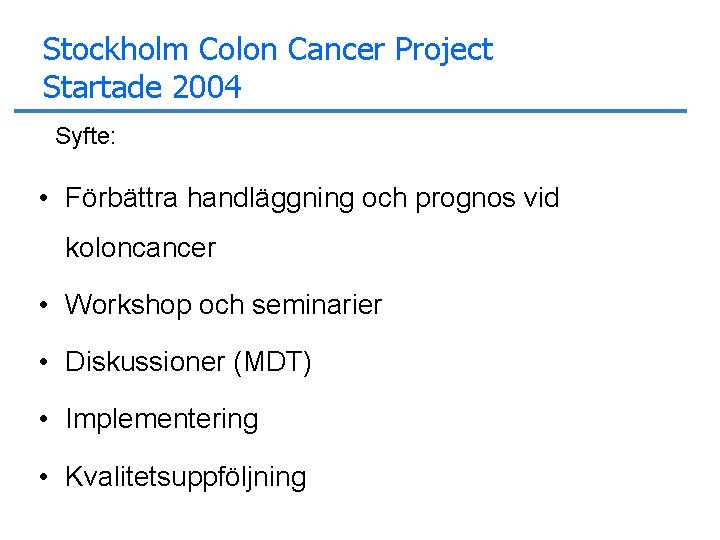 Stockholm Colon Cancer Project
Startade 2004

Syfte:

• Förbättra handläggning och prognos vid koloncancer
• Workshop och seminarier
• Diskussioner (MDT)
• Implementering
• Kvalitetsuppföljning